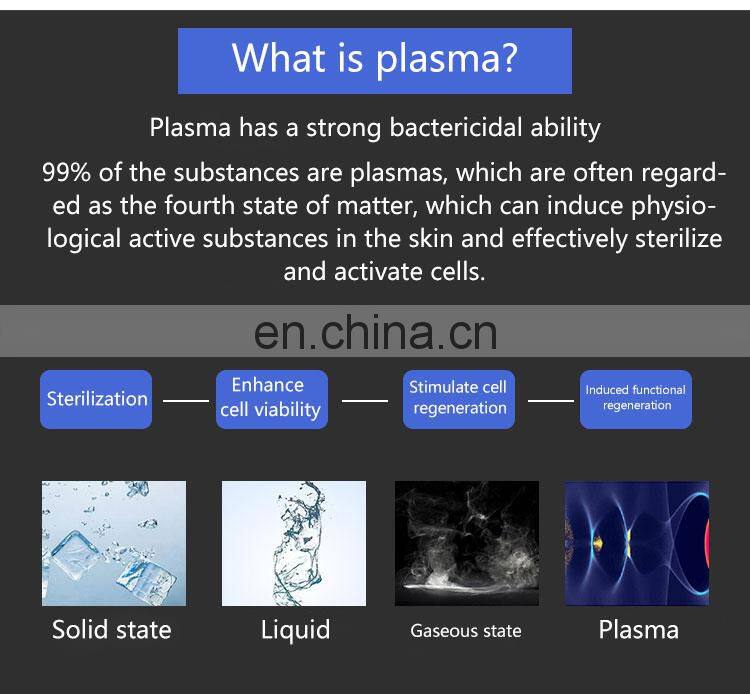 What is plasma?

Plasma has a strong bactericidal ability

99% of the substances are plasmas, which are often regarded as the fourth state of matter, which can induce physiological active substances in the skin and effectively sterilize and activate cells.

en.china.cn

Sterilization

Enhance cell viability

Stimulate cell regeneration

Induced functional regeneration

Solid state

Liquid

Gaseous state

Plasma